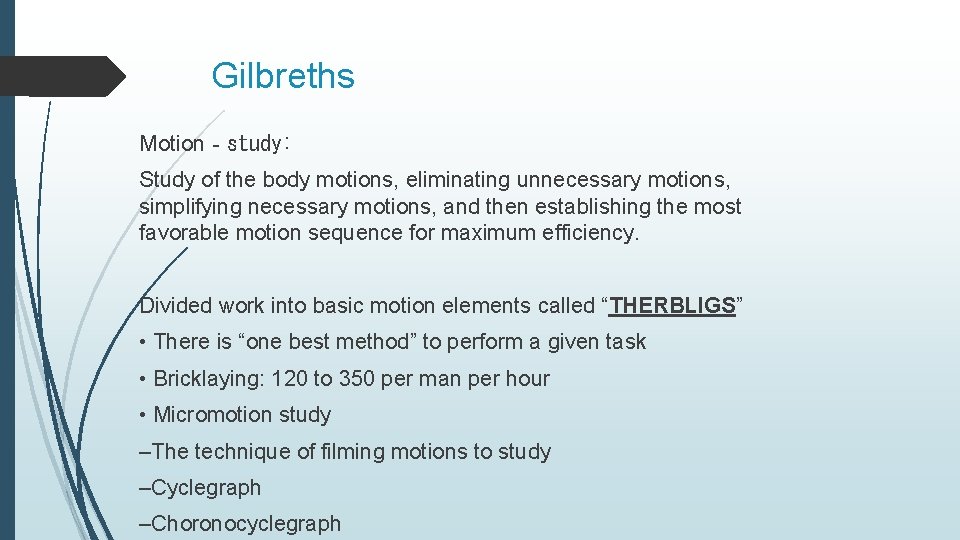 Gilbreths

Motion - study:

Study of the body motions, eliminating unnecessary motions, simplifying necessary motions, and then establishing the most favorable motion sequence for maximum efficiency.

Divided work into basic motion elements called “THERBLIGS”

• There is “one best method” to perform a given task

• Bricklaying: 120 to 350 per man per hour

• Micromotion study

–The technique of filming motions to study

–Cyclegraph

–Choronocyclegraph